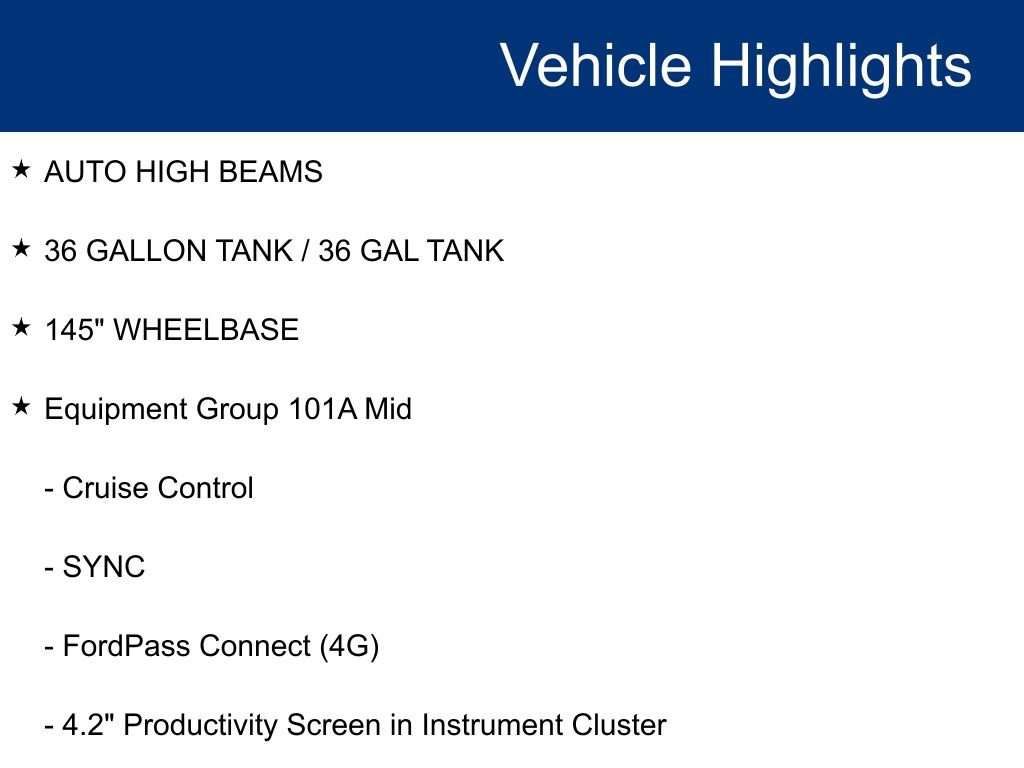 Vehicle Highlights

★ AUTO HIGH BEAMS

★ 36 GALLON TANK / 36 GAL TANK

★ 145" WHEELBASE

★ Equipment Group 101A Mid

- Cruise Control

- SYNC

- FordPass Connect (4G)

- 4.2" Productivity Screen in Instrument Cluster